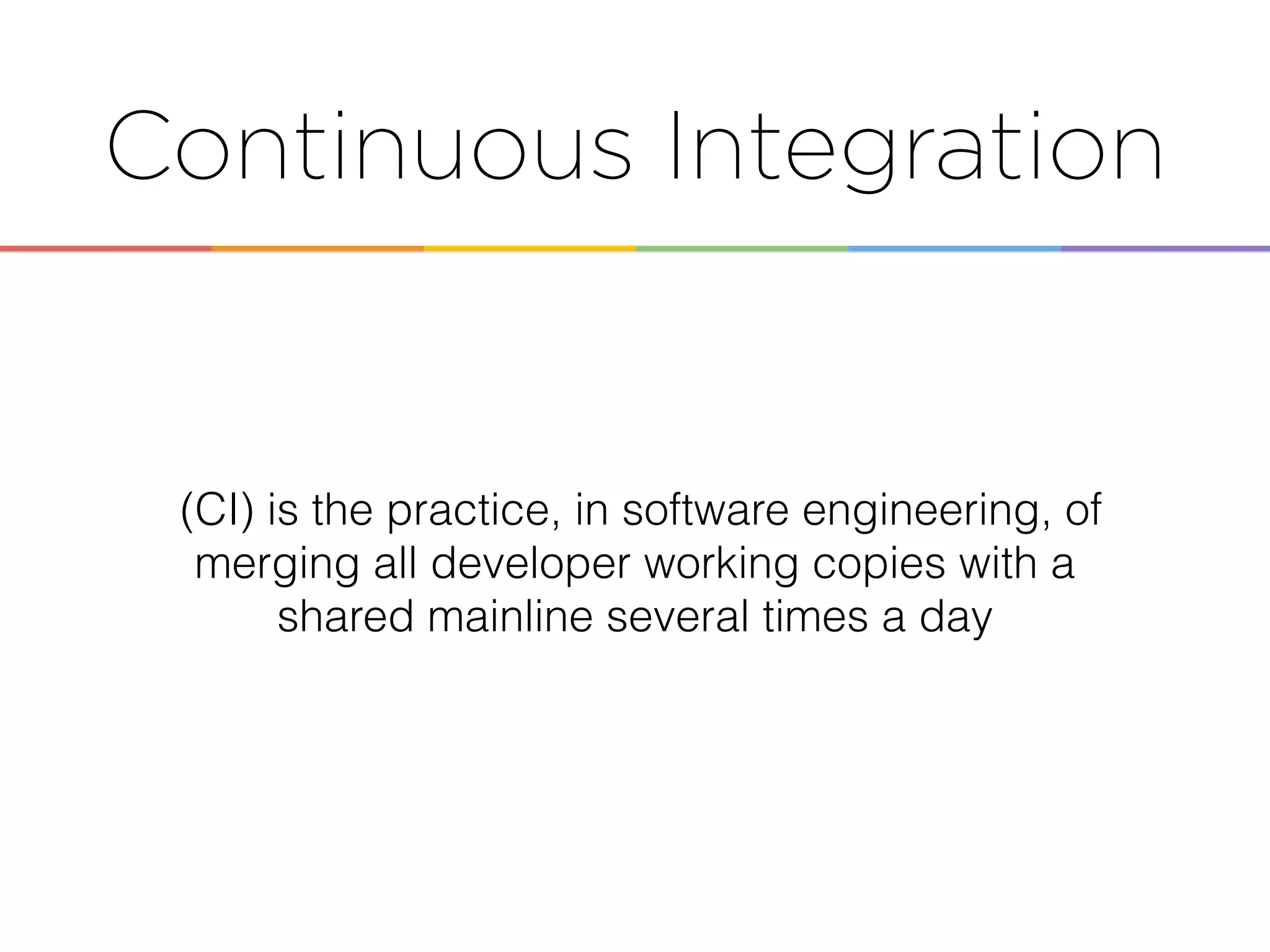 Continuous Integration

(CI) is the practice, in software engineering, of merging all developer working copies with a shared mainline several times a day